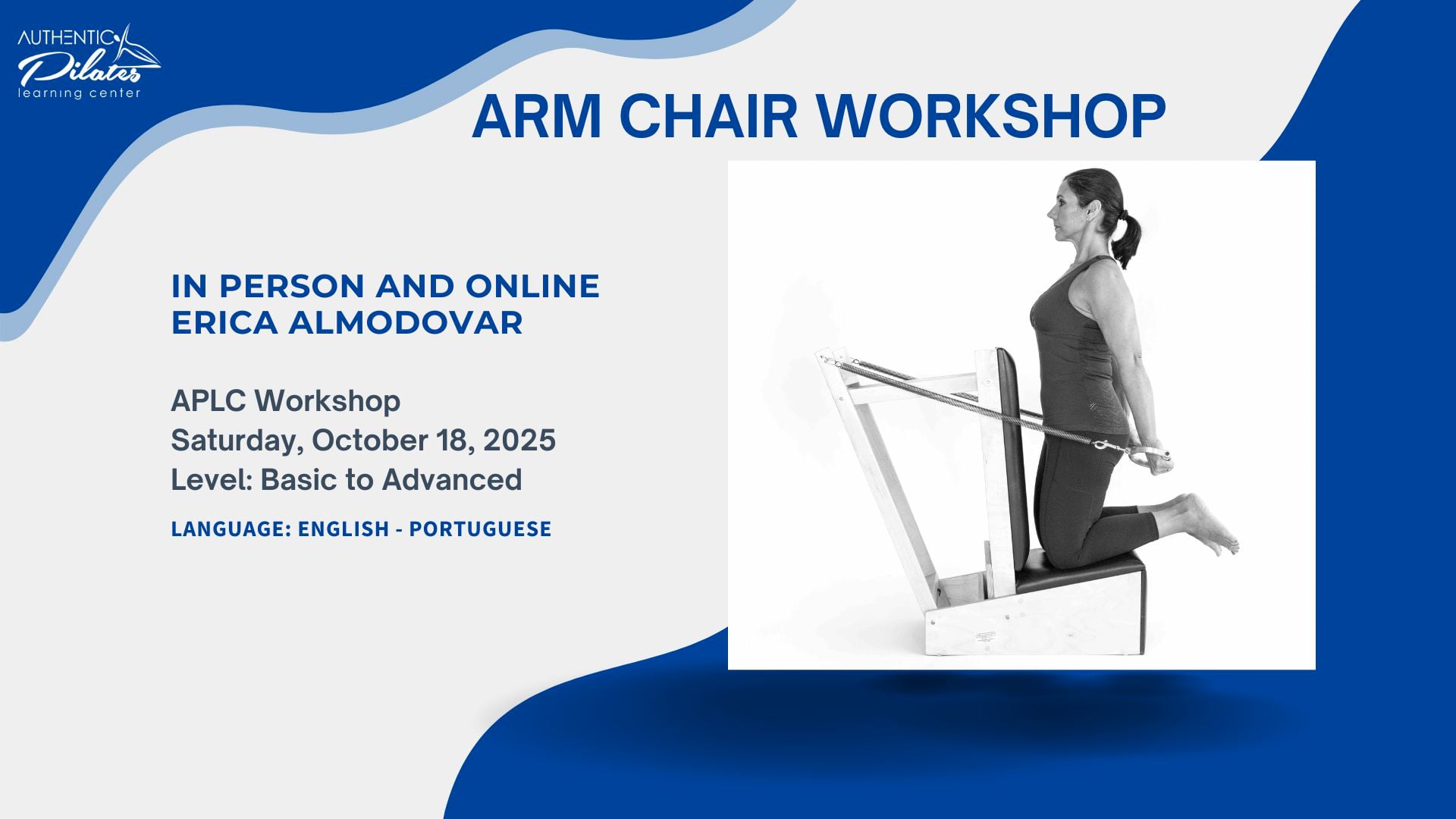 AUTHENTIC Pilates learning center

ARM CHAIR WORKSHOP

IN PERSON AND ONLINE
ERICA ALMODOVAR

APLC Workshop
Saturday, October 18, 2025
Level: Basic to Advanced

LANGUAGE: ENGLISH - PORTUGUESE